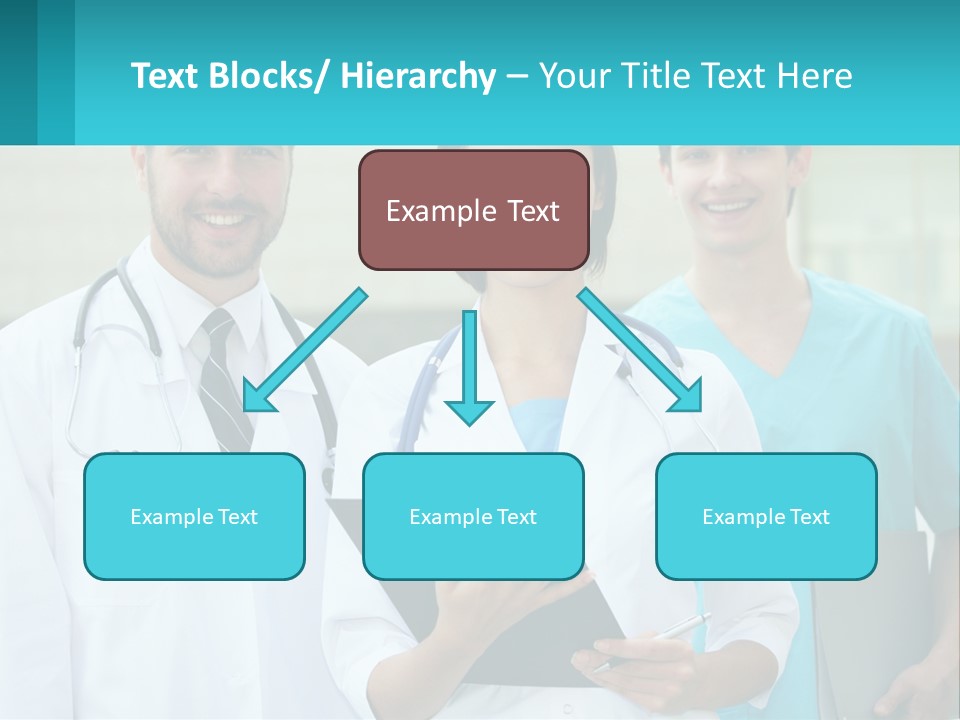 Text Blocks/ Hierarchy – Your Title Text Here

Example Text

Example Text

Example Text

Example Text